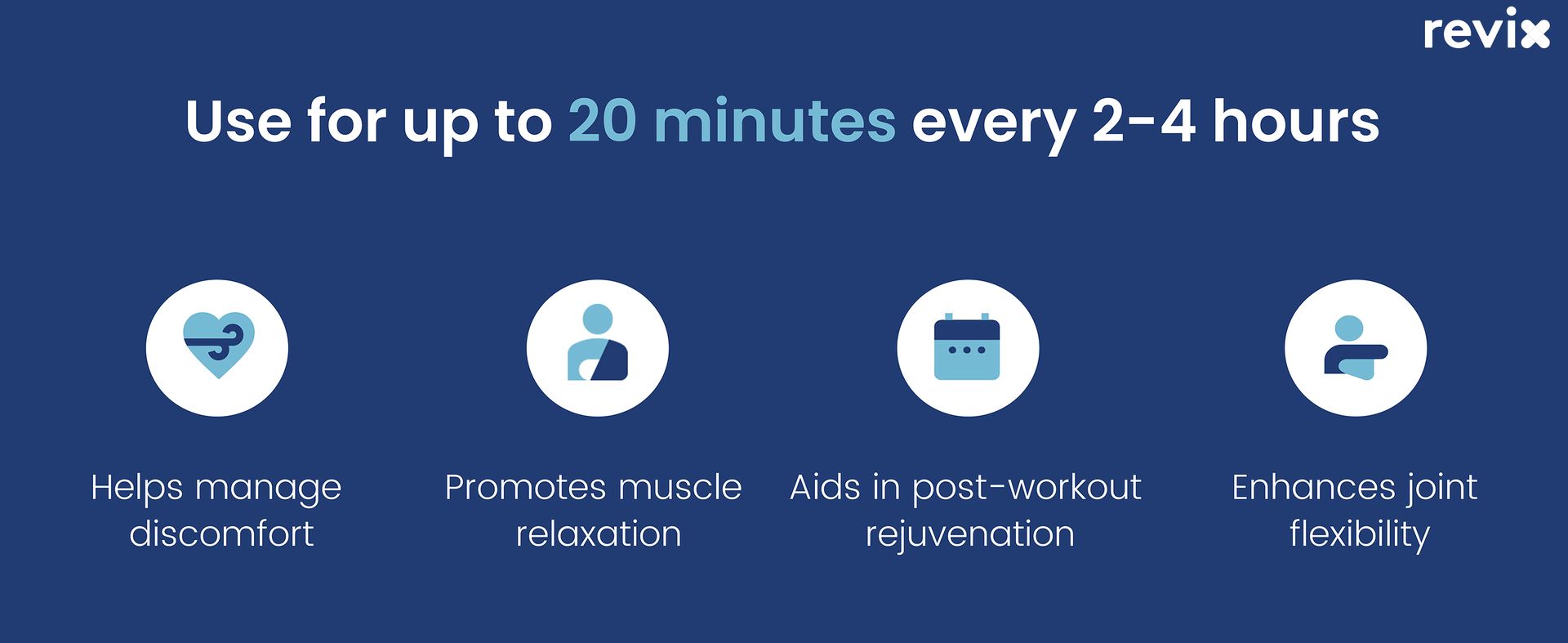 revix

Use for up to 20 minutes every 2-4 hours

Helps manage discomfort

Promotes muscle relaxation

Aids in post-workout rejuvenation

Enhances joint flexibility